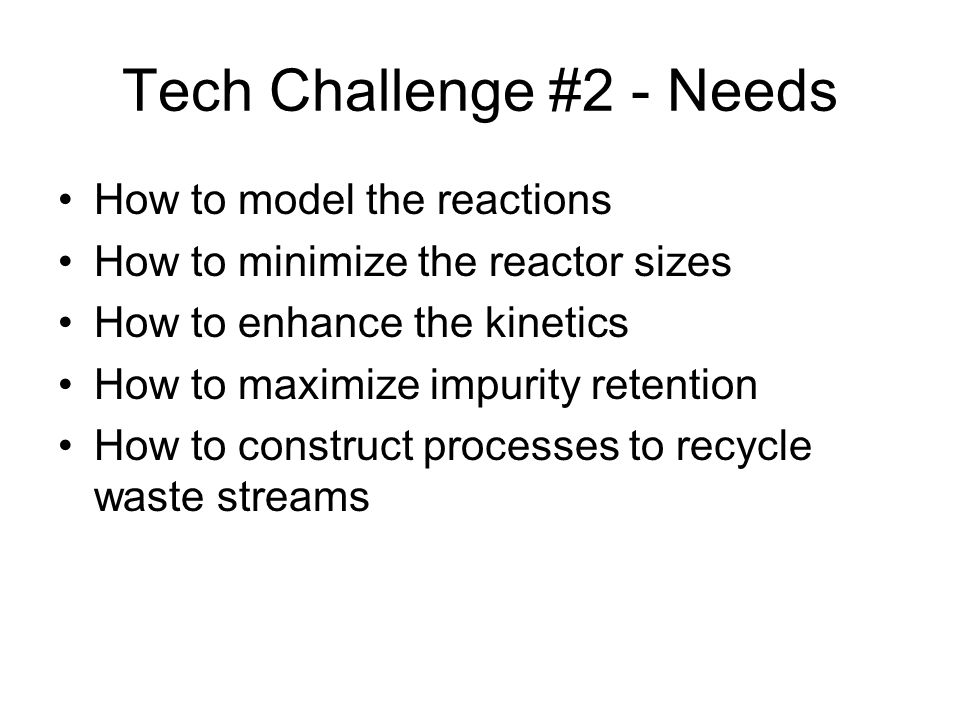 Tech Challenge #2 - Needs

• How to model the reactions
• How to minimize the reactor sizes
• How to enhance the kinetics
• How to maximize impurity retention
• How to construct processes to recycle waste streams